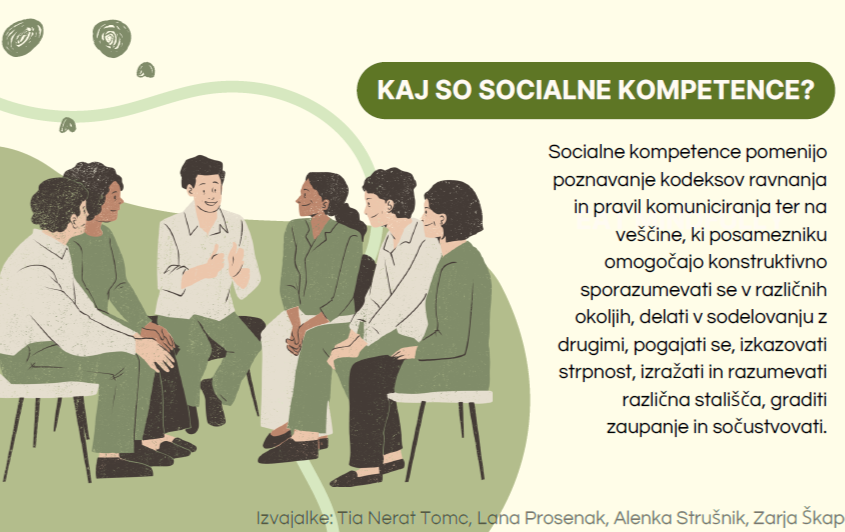 KAJ SO SOCIALNE KOMPETENCE?

Socialne kompetence pomenijo poznavanje kodeksov ravnanja in pravil komuniciranja ter na veščine, ki posamezniku omogočajo konstruktivno sporazumevati se v različnih okoljih, delati v sodelovanju z drugimi, pogajati se, izkazovati strpnost, izražati in razumevati različna stališča, graditi zaupanje in sočustvovati.

Izvajalke: Tia Nerat Tomc, Lana Prosenak, Alenka Strušnik, Zarja Škap